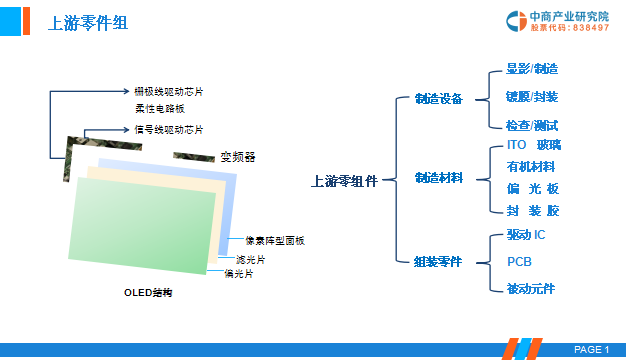 上游零件组

中商产业研究院
股票代码：838497

栅极线驱动芯片
柔性电路板
信号线驱动芯片
变频器
像素阵型面板
滤光片
偏光片
OLED结构

上游零组件

制造设备
显影/制造
镀膜/封装
检查/测试

制造材料
ITO 玻璃
有机材料
偏 光 板
封 装 胶

组装零件
驱动 IC
PCB
被动元件

PAGE 1